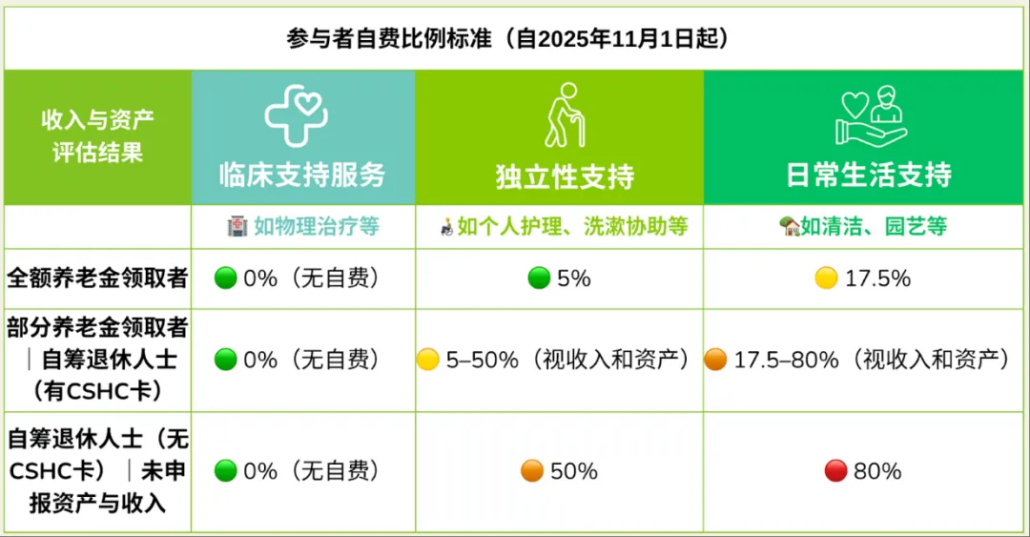 参与者自费比例标准（自2025年11月1日起）

| 收入与资产评估结果 | 临床支持服务 | 独立性支持 | 日常生活支持 |
|---|---|---|---|
| | 如物理治疗等 | 如个人护理、洗漱协助等 | 如清洁、园艺等 |
| 全额养老金领取者 | 0%（无自费） | 5% | 17.5% |
| 部分养老金领取者｜自筹退休人士（有CSHC卡） | 0%（无自费） | 5–50%（视收入和资产） | 17.5–80%（视收入和资产） |
| 自筹退休人士（无CSHC卡）｜未申报资产与收入 | 0%（无自费） | 50% | 80% |